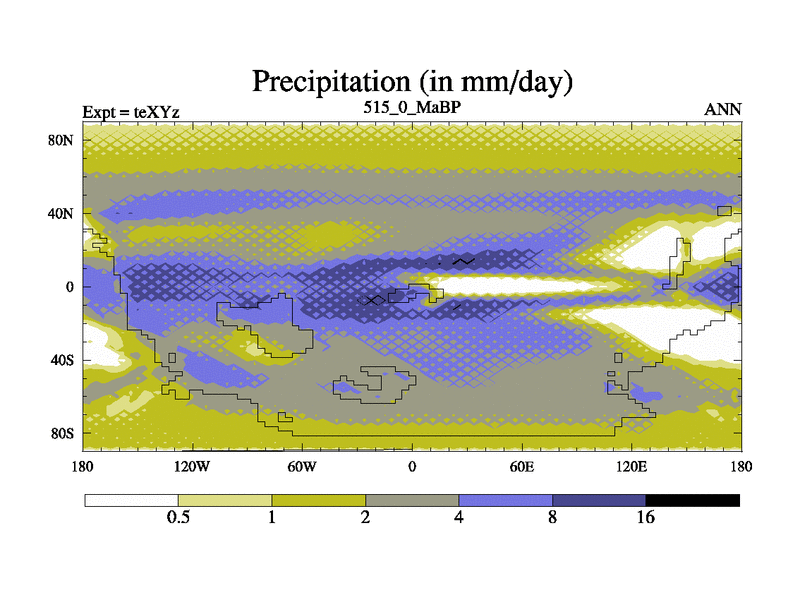 Precipitation (in mm/day)

Expt = teXYz
515_0_MaBP
ANN

80N
40N
0
40S
80S

180
120W
60W
0
60E
120E
180

0.5
1
2
4
8
16